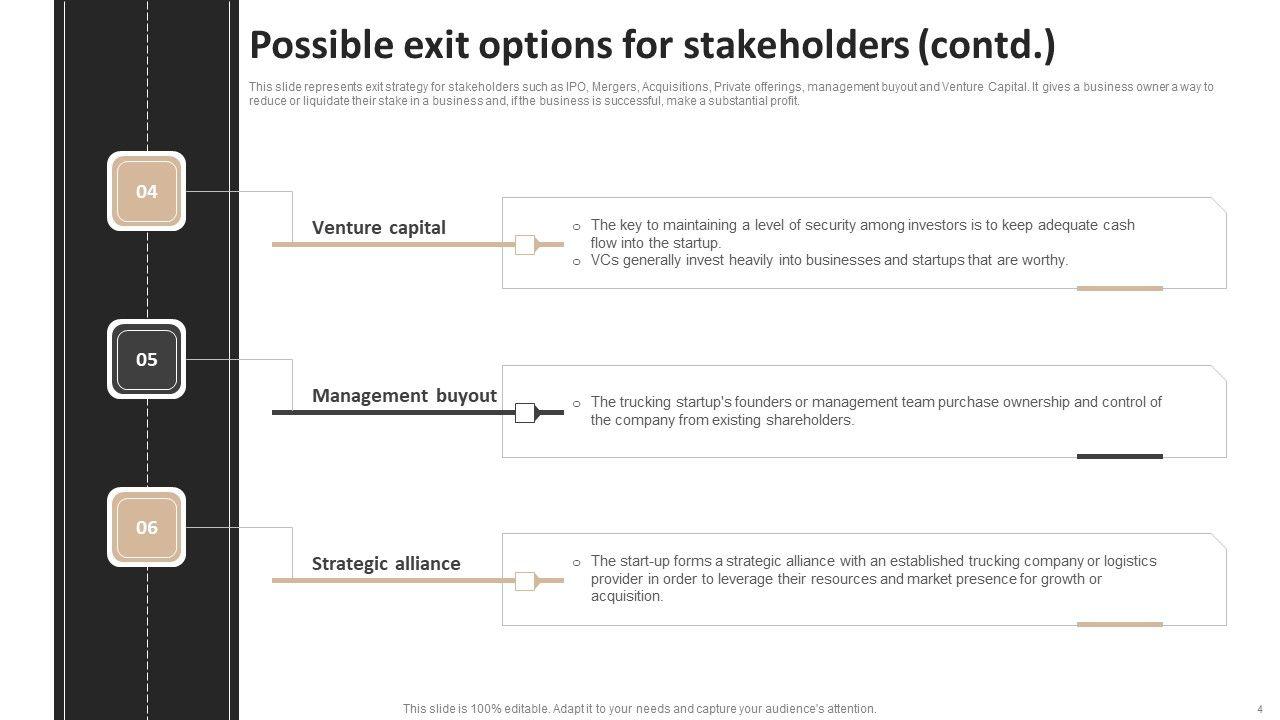 Possible exit options for stakeholders (contd.)

This slide represents exit strategy for stakeholders such as IPO, Mergers, Acquisitions, Private offerings, management buyout and Venture Capital. It gives a business owner a way to reduce or liquidate their stake in a business and, if the business is successful, make a substantial profit.

04

Venture capital

○ The key to maintaining a level of security among investors is to keep adequate cash flow into the startup.
○ VCs generally invest heavily into businesses and startups that are worthy.

05

Management buyout

○ The trucking startup's founders or management team purchase ownership and control of the company from existing shareholders.

06

Strategic alliance

○ The start-up forms a strategic alliance with an established trucking company or logistics provider in order to leverage their resources and market presence for growth or acquisition.

This slide is 100% editable. Adapt it to your needs and capture your audience's attention.

4